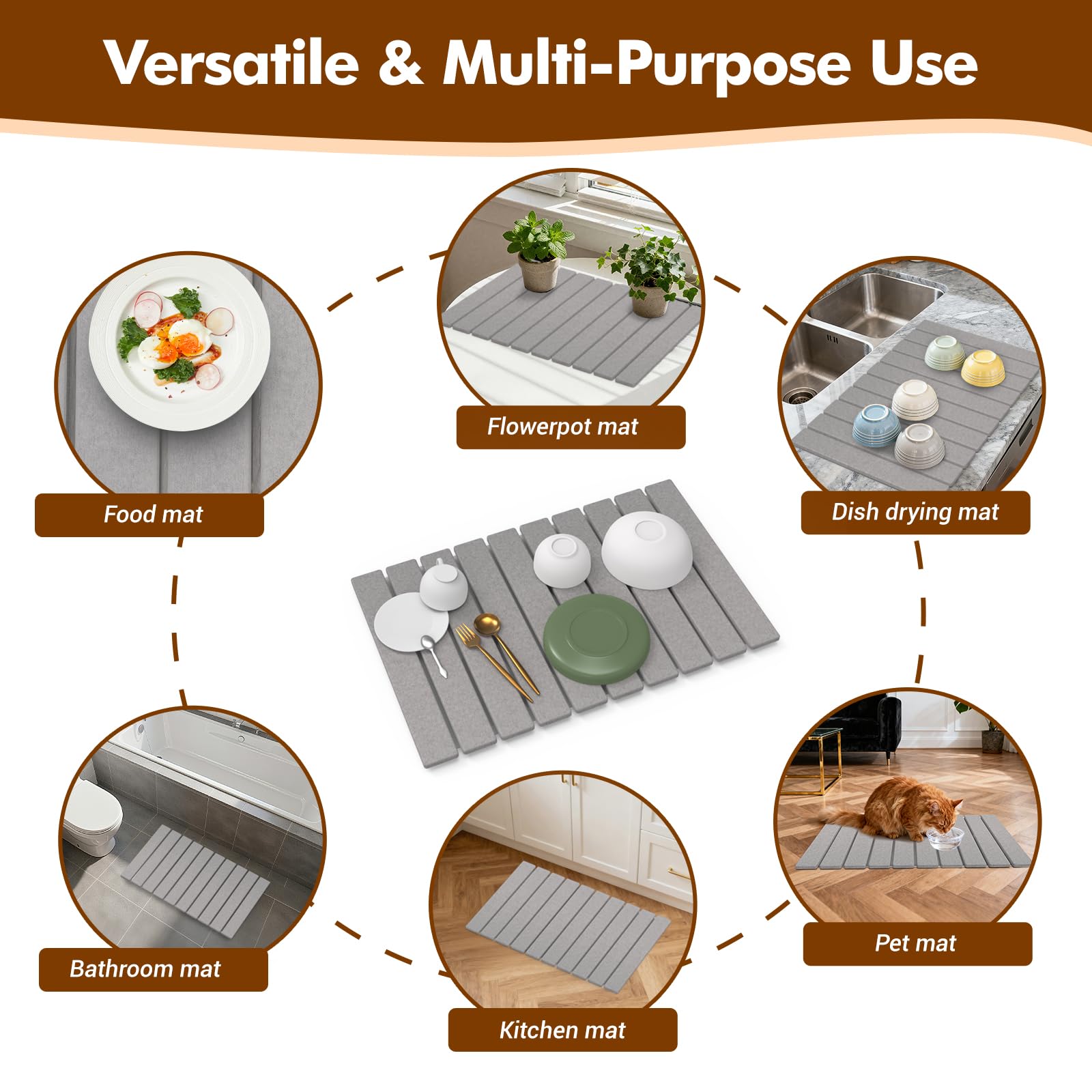 Versatile & Multi-Purpose Use

Flowerpot mat

Food mat

Dish drying mat

Bathroom mat

Kitchen mat

Pet mat